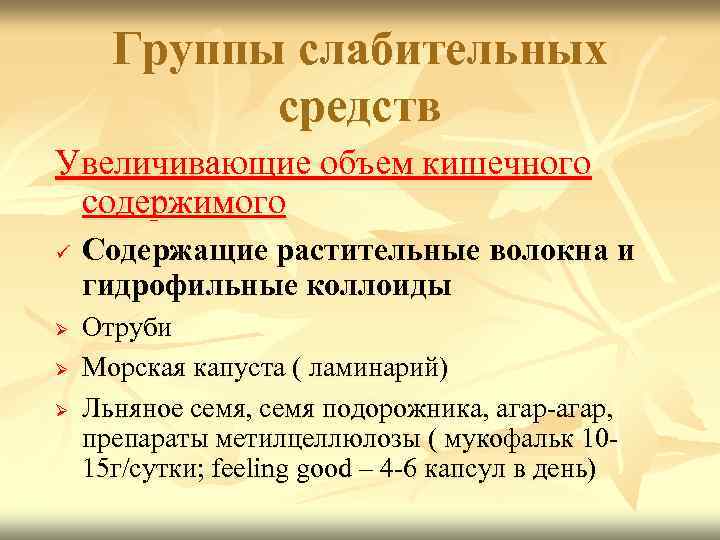 Группы слабительных средств

Увеличивающие объем кишечного содержимого

✓ Содержащие растительные волокна и гидрофильные коллоиды

➢ Отруби

➢ Морская капуста ( ламинарий)

➢ Льняное семя, семя подорожника, агар-агар, препараты метилцеллюлозы ( мукофальк 10-15г/сутки; feeling good – 4-6 капсул в день)